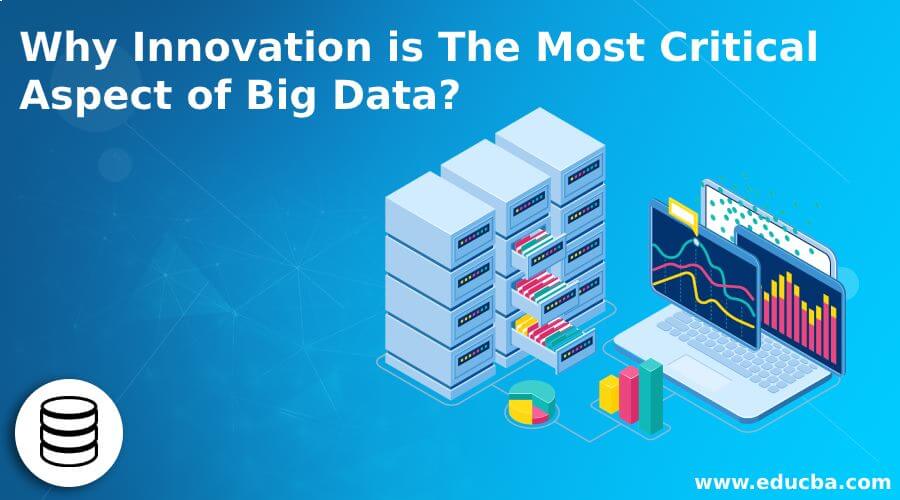 Why Innovation is The Most Critical Aspect of Big Data?

www.educba.com